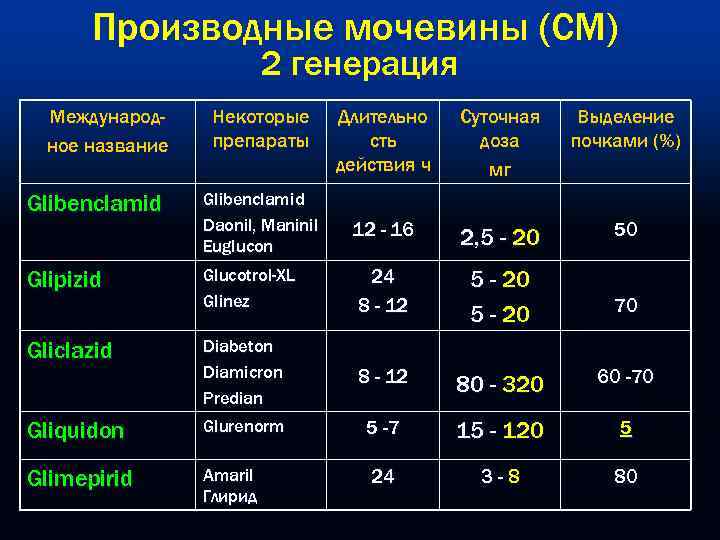 Производные мочевины (СМ)
2 генерация

| Международное название | Некоторые препараты | Длительность действия ч | Суточная доза мг | Выделение почками (%) |
|---|---|---|---|---|
| Glibenclamid | Glibenclamid Daonil, Maninil Euglucon | 12 - 16 | 2,5 - 20 | 50 |
| Glipizid | Glucotrol-XL Glinez | 24 8 - 12 | 5 - 20 5 - 20 | 70 |
| Gliclazid | Diabeton Diamicron Predian | 8 - 12 | 80 - 320 | 60 -70 |
| Gliquidon | Glurenorm | 5 -7 | 15 - 120 | 5 |
| Glimepirid | Amaril Глирид | 24 | 3 - 8 | 80 |